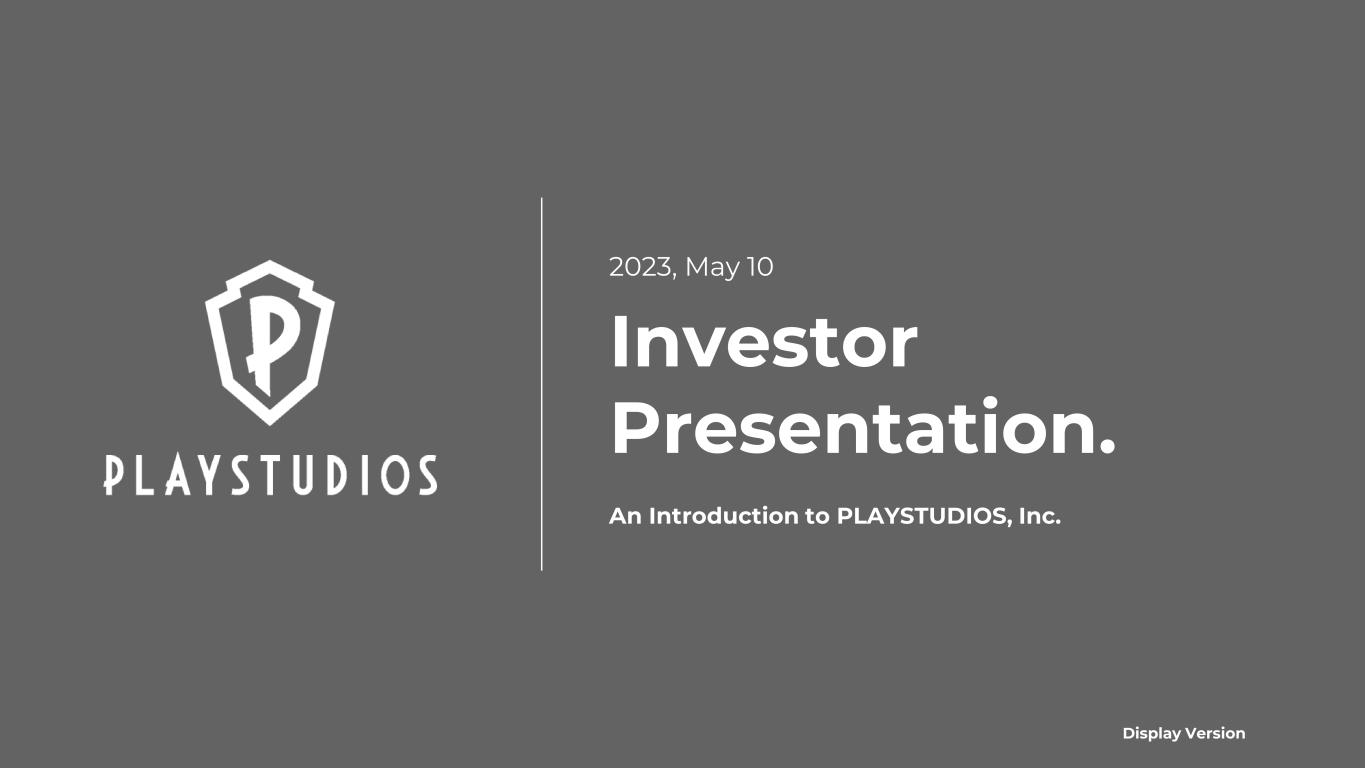 P

PLAYSTUDIOS

2023, May 10

Investor Presentation.

An Introduction to PLAYSTUDIOS, Inc.

Display Version